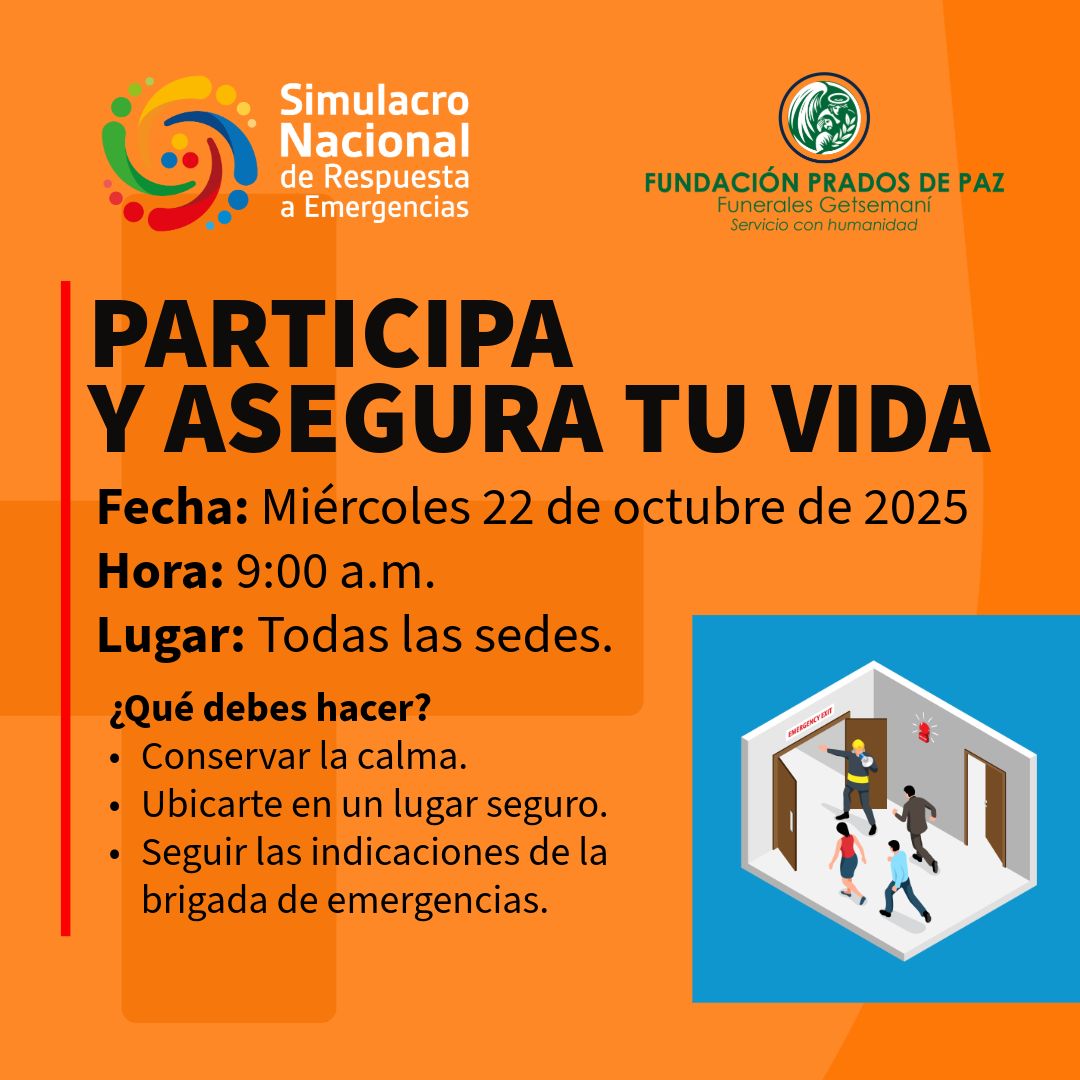 Simulacro Nacional de Respuesta a Emergencias

FUNDACIÓN PRADOS DE PAZ
Funerales Getsemaní
Servicio con humanidad

PARTICIPA
Y ASEGURA TU VIDA

Fecha: Miércoles 22 de octubre de 2025
Hora: 9:00 a.m.
Lugar: Todas las sedes.

¿Qué debes hacer?
• Conservar la calma.
• Ubicarte en un lugar seguro.
• Seguir las indicaciones de la brigada de emergencias.

EMERGENCY EXIT